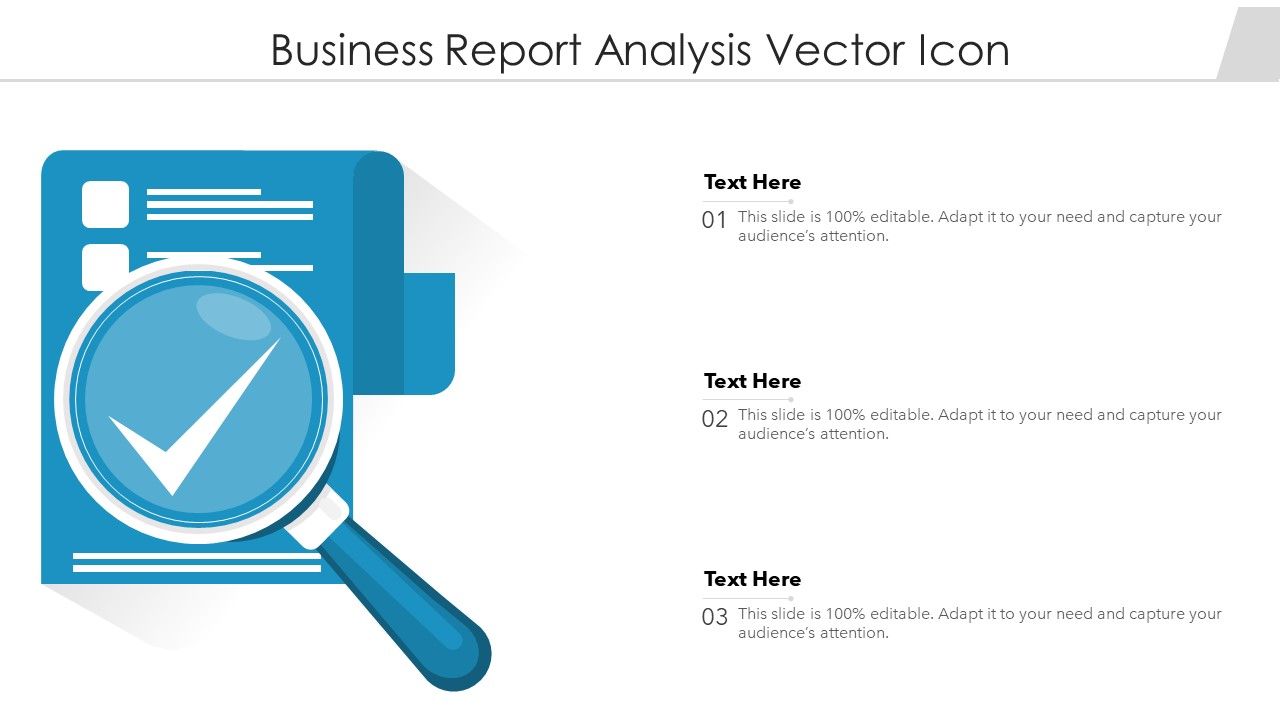 Business Report Analysis Vector Icon

Text Here
01 This slide is 100% editable. Adapt it to your need and capture your audience's attention.

Text Here
02 This slide is 100% editable. Adapt it to your need and capture your audience's attention.

Text Here
03 This slide is 100% editable. Adapt it to your need and capture your audience's attention.